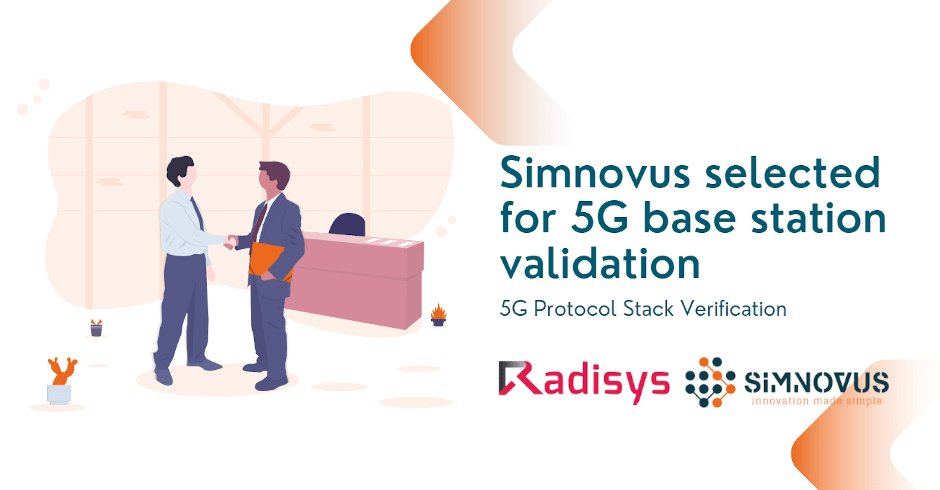 Simnovus selected for 5G base station validation

5G Protocol Stack Verification

Radisys

SIMNOVUS
innovation made simple